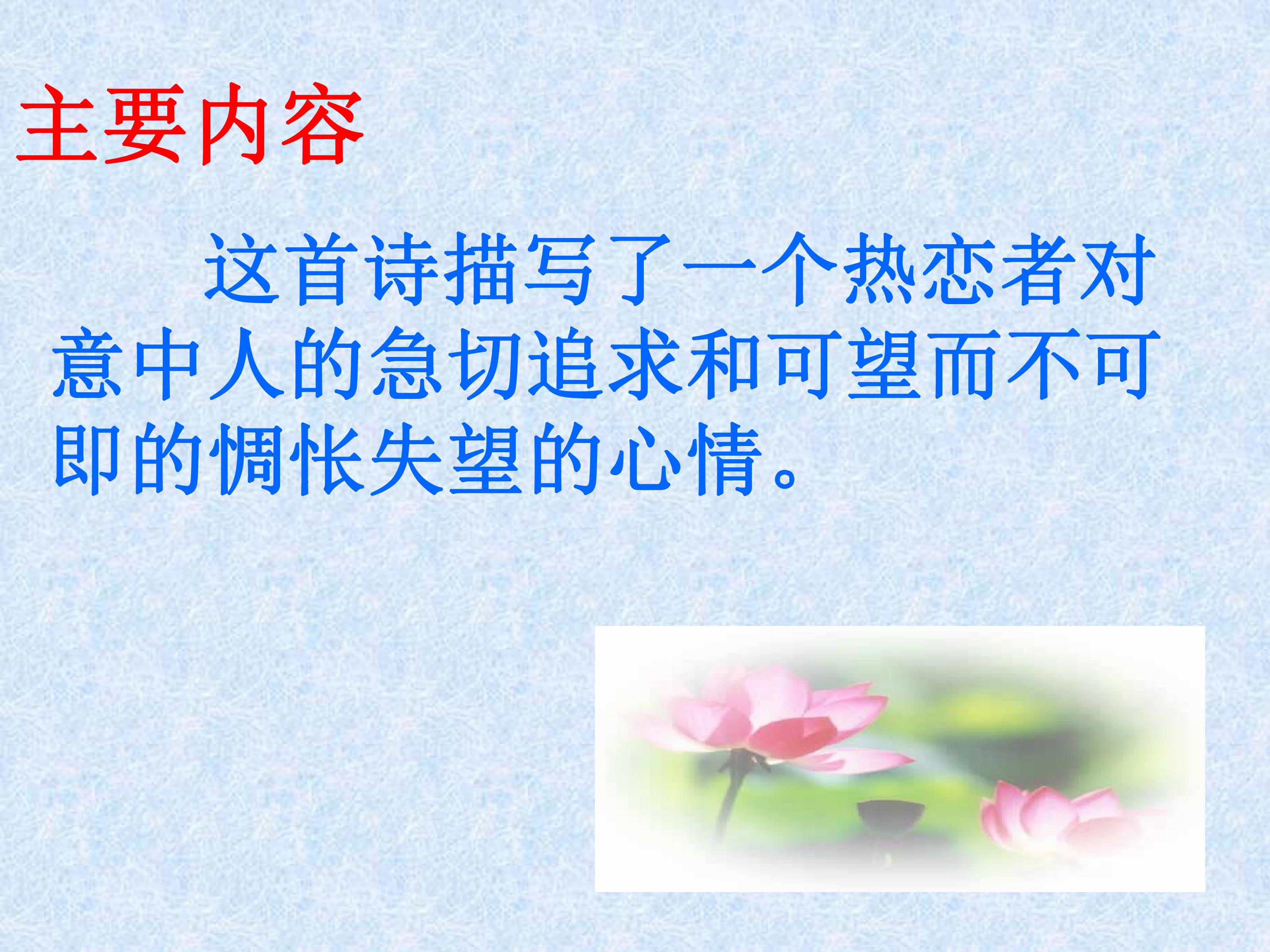 主要内容

这首诗描写了一个热恋者对意中人的急切追求和可望而不可即的惆怅失望的心情。